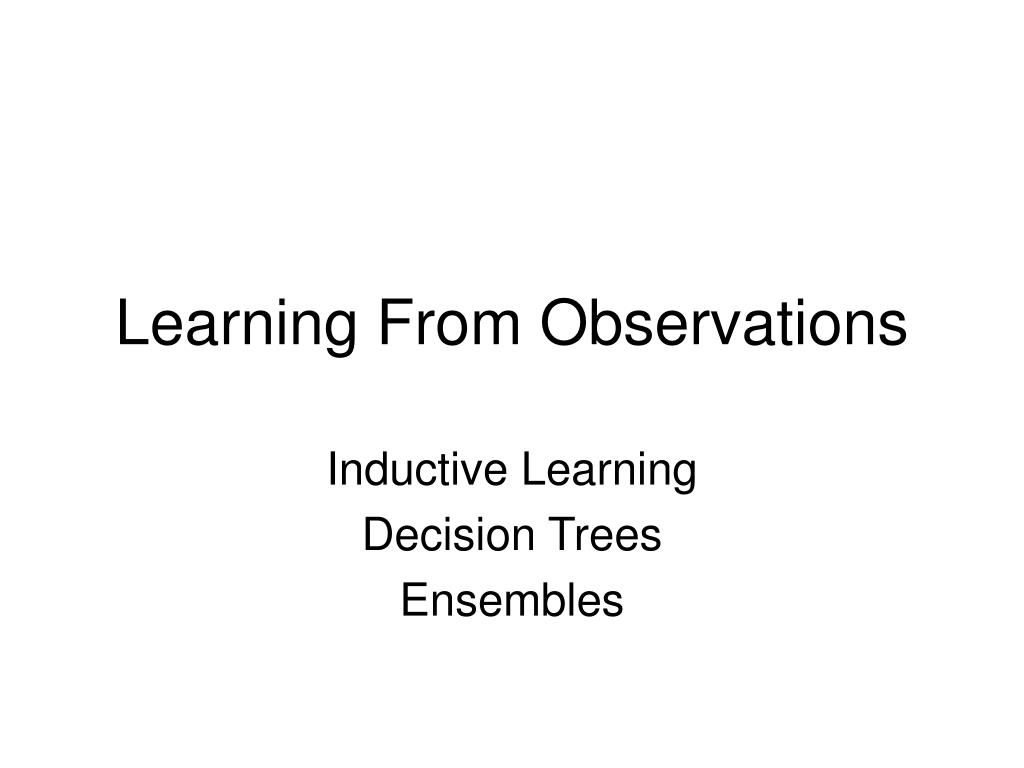 Learning From Observations

Inductive Learning
Decision Trees
Ensembles